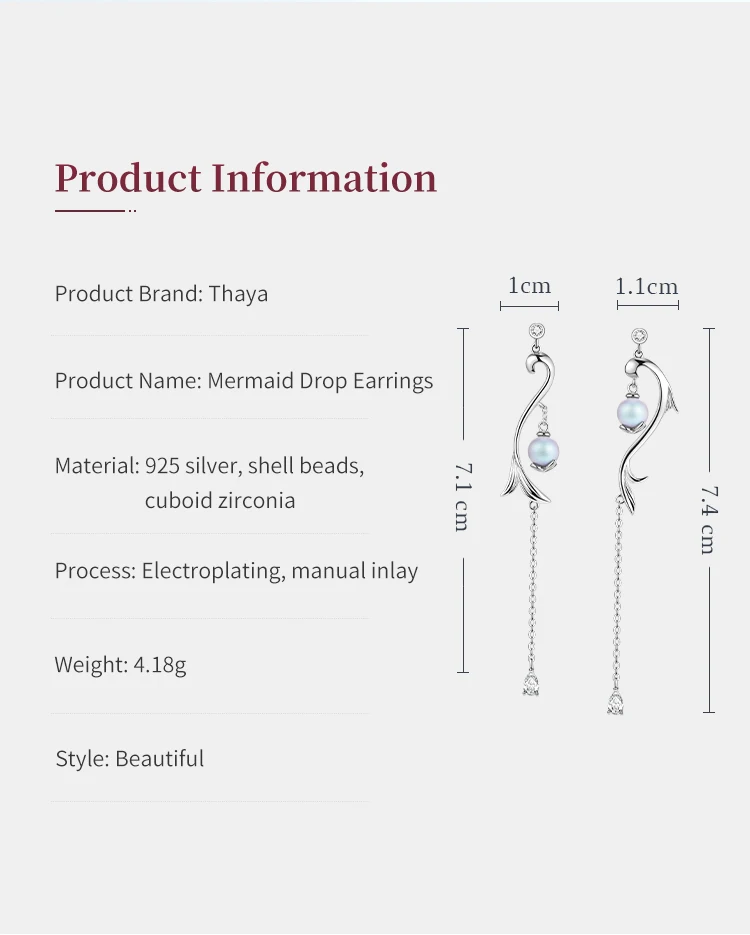 Product Information

Product Brand: Thaya

Product Name: Mermaid Drop Earrings

Material: 925 silver, shell beads, cuboid zirconia

Process: Electroplating, manual inlay

Weight: 4.18g

Style: Beautiful

1cm

1.1cm

7.1 cm

7.4 cm